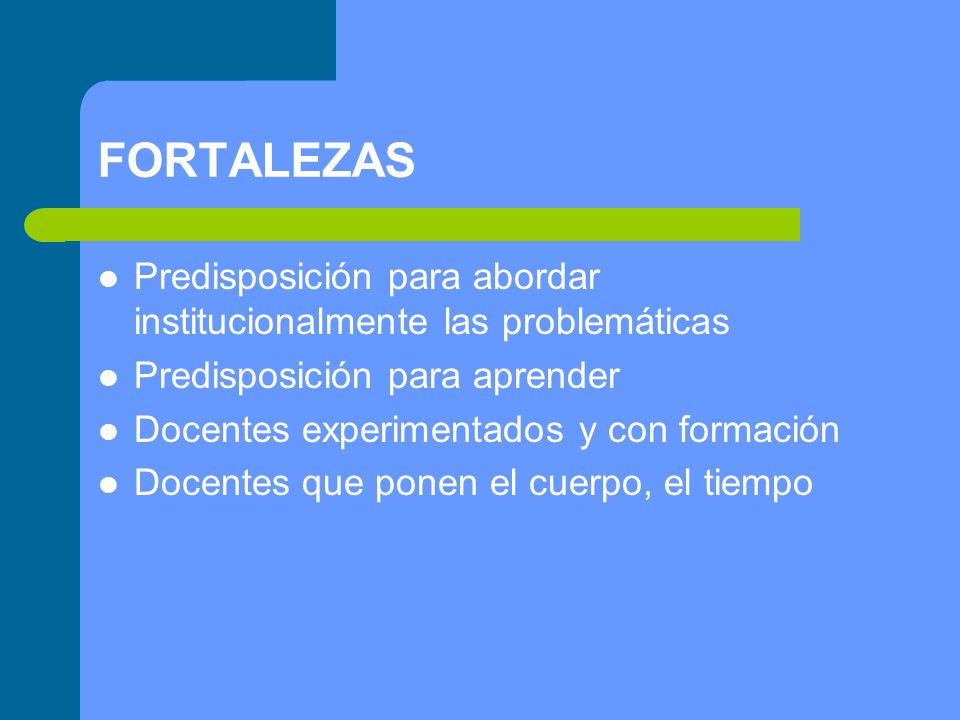 FORTALEZAS

- Predisposición para abordar institucionalmente las problemáticas
- Predisposición para aprender
- Docentes experimentados y con formación
- Docentes que ponen el cuerpo, el tiempo